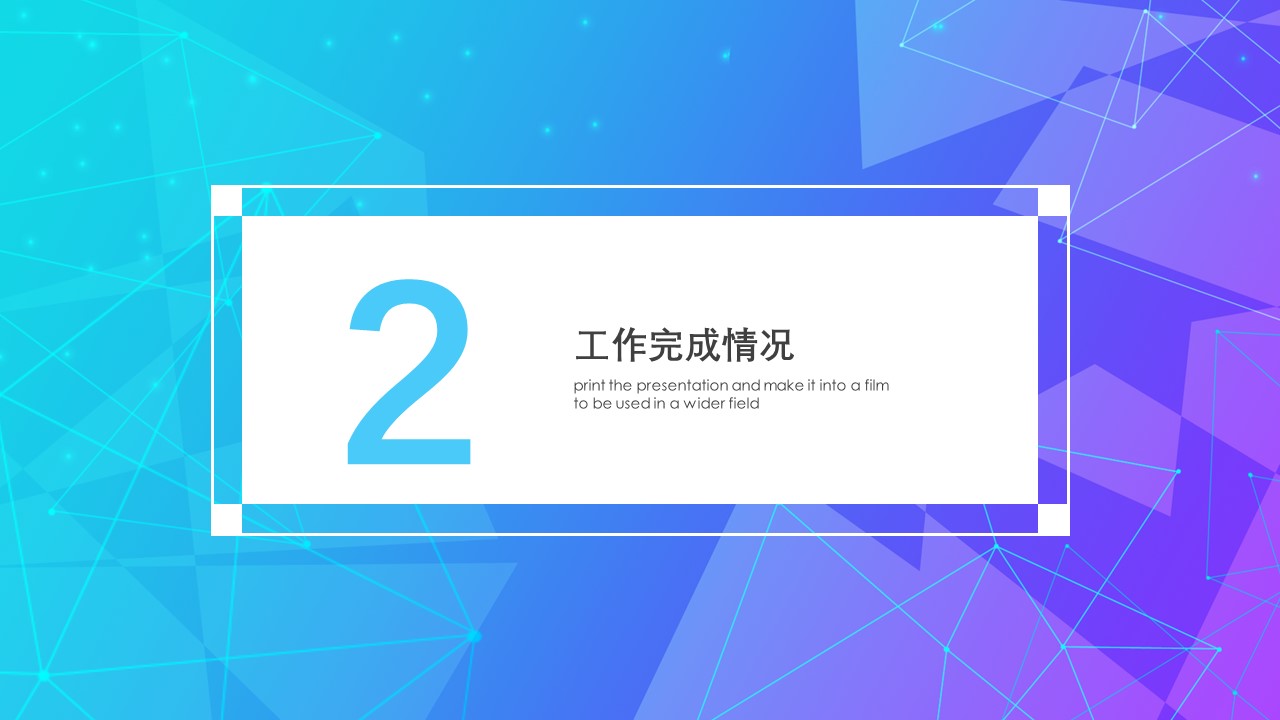 2

工作完成情况

print the presentation and make it into a film to be used in a wider field